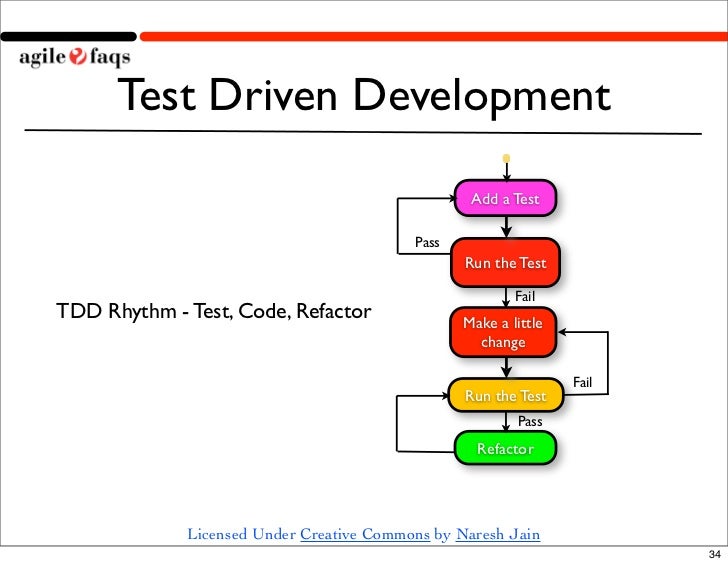 agile faqs

Test Driven Development

TDD Rhythm - Test, Code, Refactor

Add a Test

Pass

Run the Test

Fail

Make a little change

Fail

Run the Test

Pass

Refactor

Licensed Under Creative Commons by Naresh Jain

34